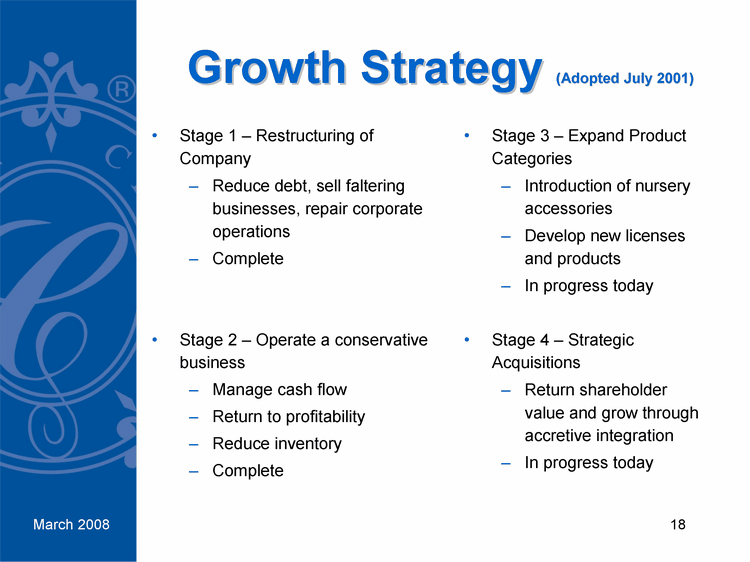 Growth Strategy (Adopted July 2001)

• Stage 1 – Restructuring of Company
– Reduce debt, sell faltering businesses, repair corporate operations
– Complete

• Stage 2 – Operate a conservative business
– Manage cash flow
– Return to profitability
– Reduce inventory
– Complete

• Stage 3 – Expand Product Categories
– Introduction of nursery accessories
– Develop new licenses and products
– In progress today

• Stage 4 – Strategic Acquisitions
– Return shareholder value and grow through accretive integration
– In progress today

March 2008

18